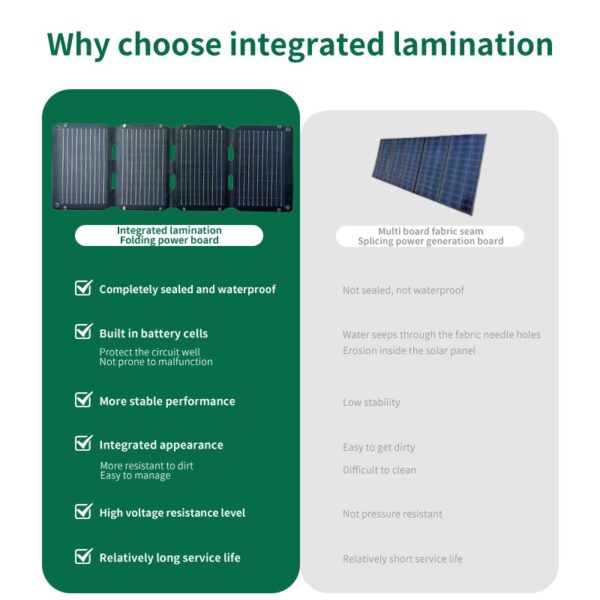 Why choose integrated lamination

Integrated lamination
Folding power board

Completely sealed and waterproof

Built in battery cells
Protect the circuit well
Not prone to malfunction

More stable performance

Integrated appearance
More resistant to dirt
Easy to manage

High voltage resistance level

Relatively long service life

Multi board fabric seam
Splicing power generation board

Not sealed, not waterproof

Water seeps through the fabric needle holes
Erosion inside the solar panel

Low stability

Easy to get dirty
Difficult to clean

Not pressure resistant

Relatively short service life